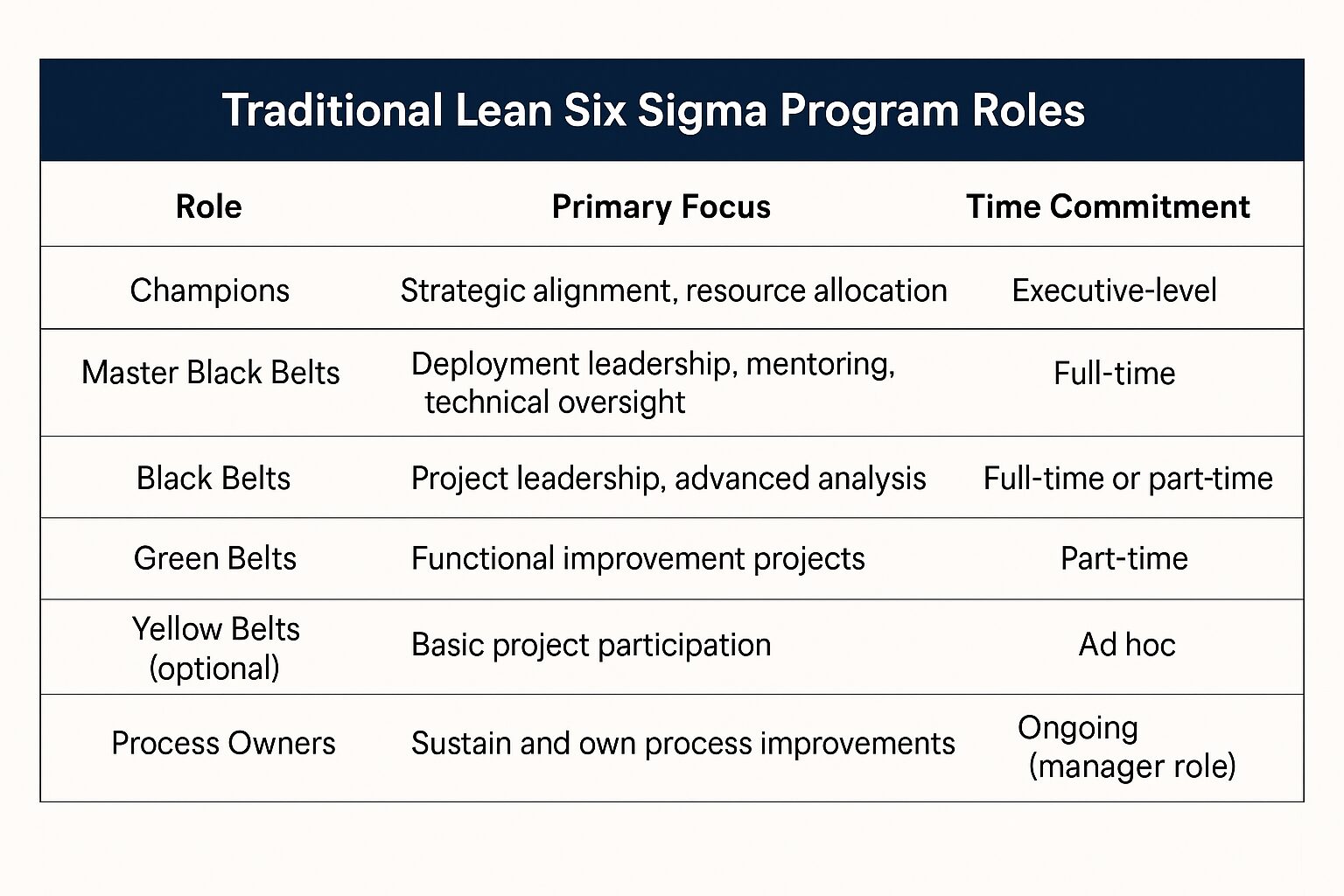 Traditional Lean Six Sigma Program Roles

| Role | Primary Focus | Time Commitment |
|---|---|---|
| Champions | Strategic alignment, resource allocation | Executive-level |
| Master Black Belts | Deployment leadership, mentoring, technical oversight | Full-time |
| Black Belts | Project leadership, advanced analysis | Full-time or part-time |
| Green Belts | Functional improvement projects | Part-time |
| Yellow Belts (optional) | Basic project participation | Ad hoc |
| Process Owners | Sustain and own process improvements | Ongoing (manager role) |